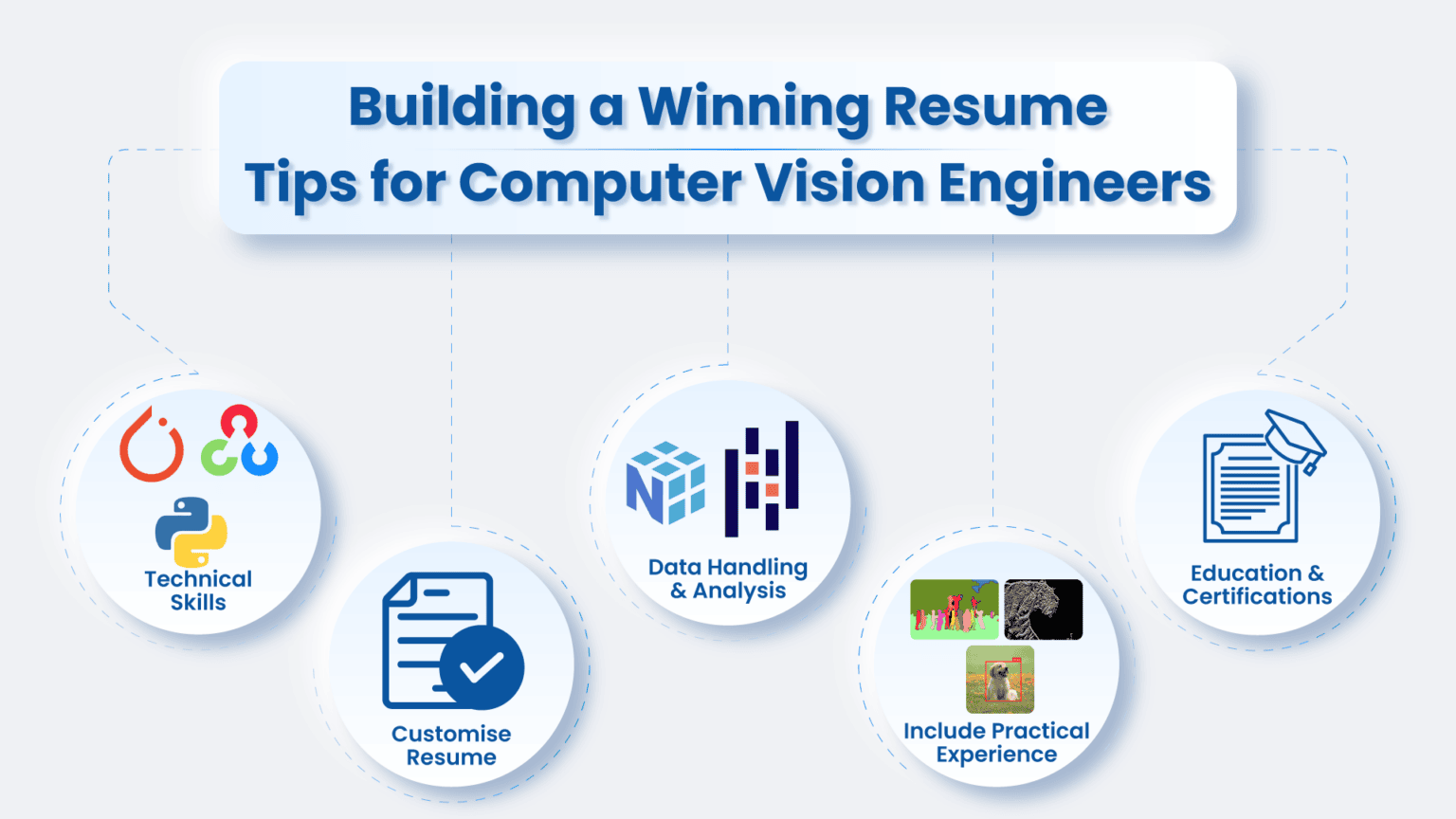 Building a Winning Resume
Tips for Computer Vision Engineers

Technical Skills

Customise Resume

Data Handling & Analysis

Include Practical Experience

Education & Certifications